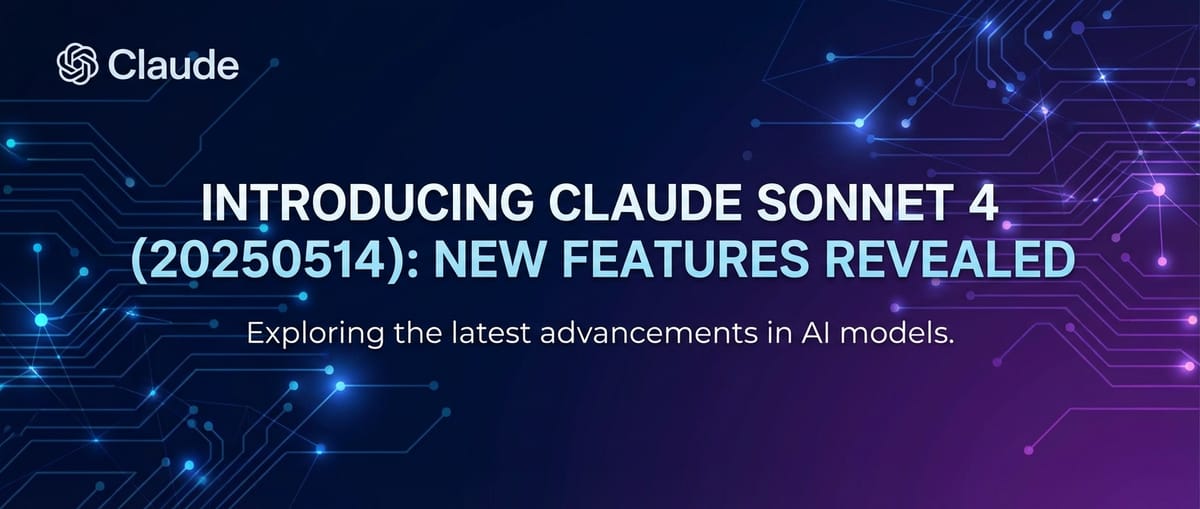 Claude

INTRODUCING CLAUDE SONNET 4 (20250514): NEW FEATURES REVEALED

Exploring the latest advancements in AI models.